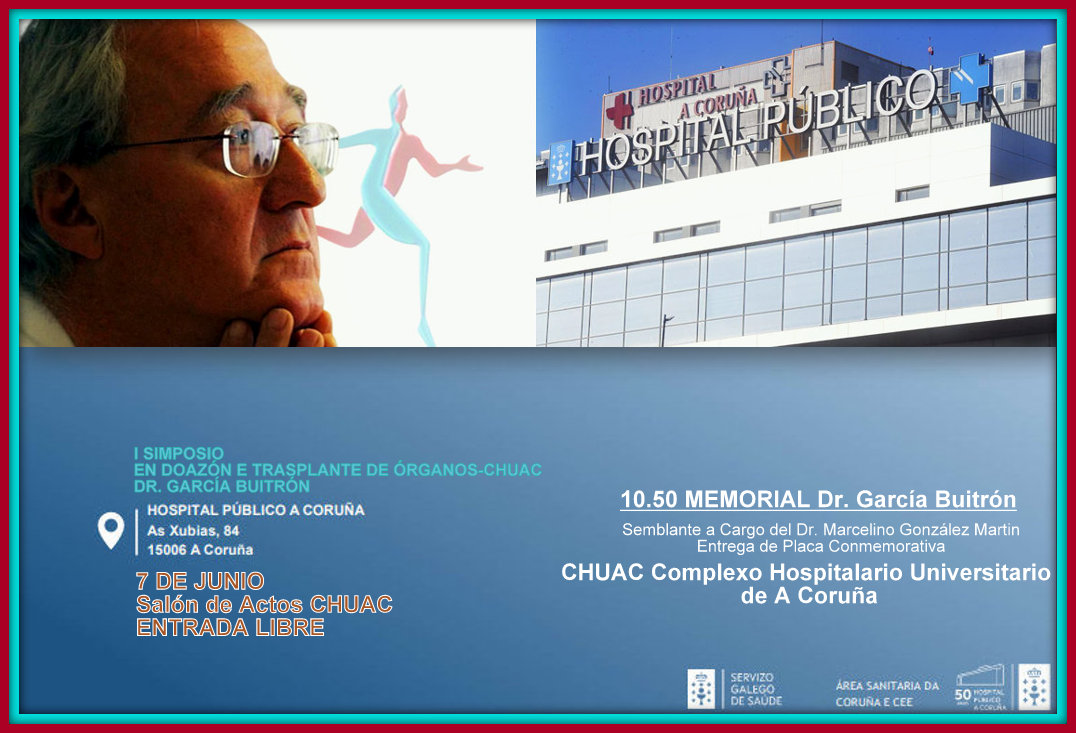 HOSPITAL A CORUÑA

HOSPITAL PÚBLICO

I SIMPOSIO
EN DOAZÓN E TRASPLANTE DE ÓRGANOS-CHUAC
DR. GARCÍA BUITRÓN

HOSPITAL PÚBLICO A CORUÑA
As Xubias, 84
15006 A Coruña

7 DE JUNIO
Salón de Actos CHUAC
ENTRADA LIBRE

10.50 MEMORIAL Dr. García Buitrón

Semblante a Cargo del Dr. Marcelino González Martin
Entrega de Placa Conmemorativa

CHUAC Complexo Hospitalario Universitario de A Coruña

SERVIZO GALEGO DE SAÚDE

ÁREA SANITARIA DA CORUÑA E CEE

50 ANOS HOSPITAL PÚBLICO A CORUÑA